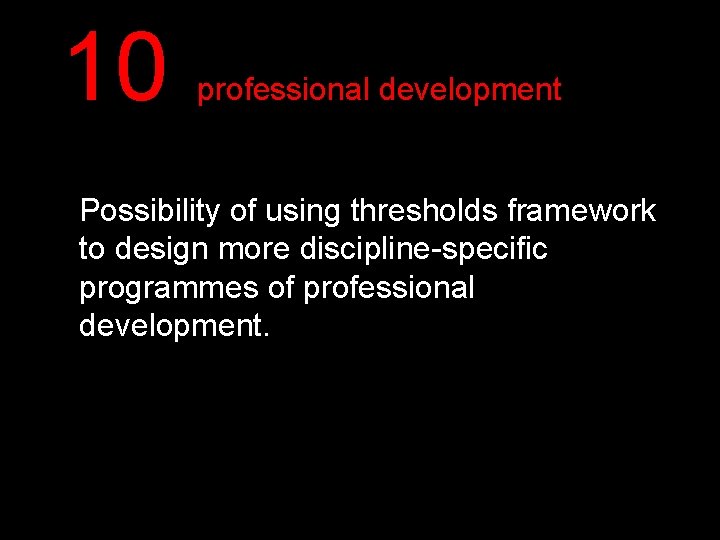 10 professional development

Possibility of using thresholds framework to design more discipline-specific programmes of professional development.